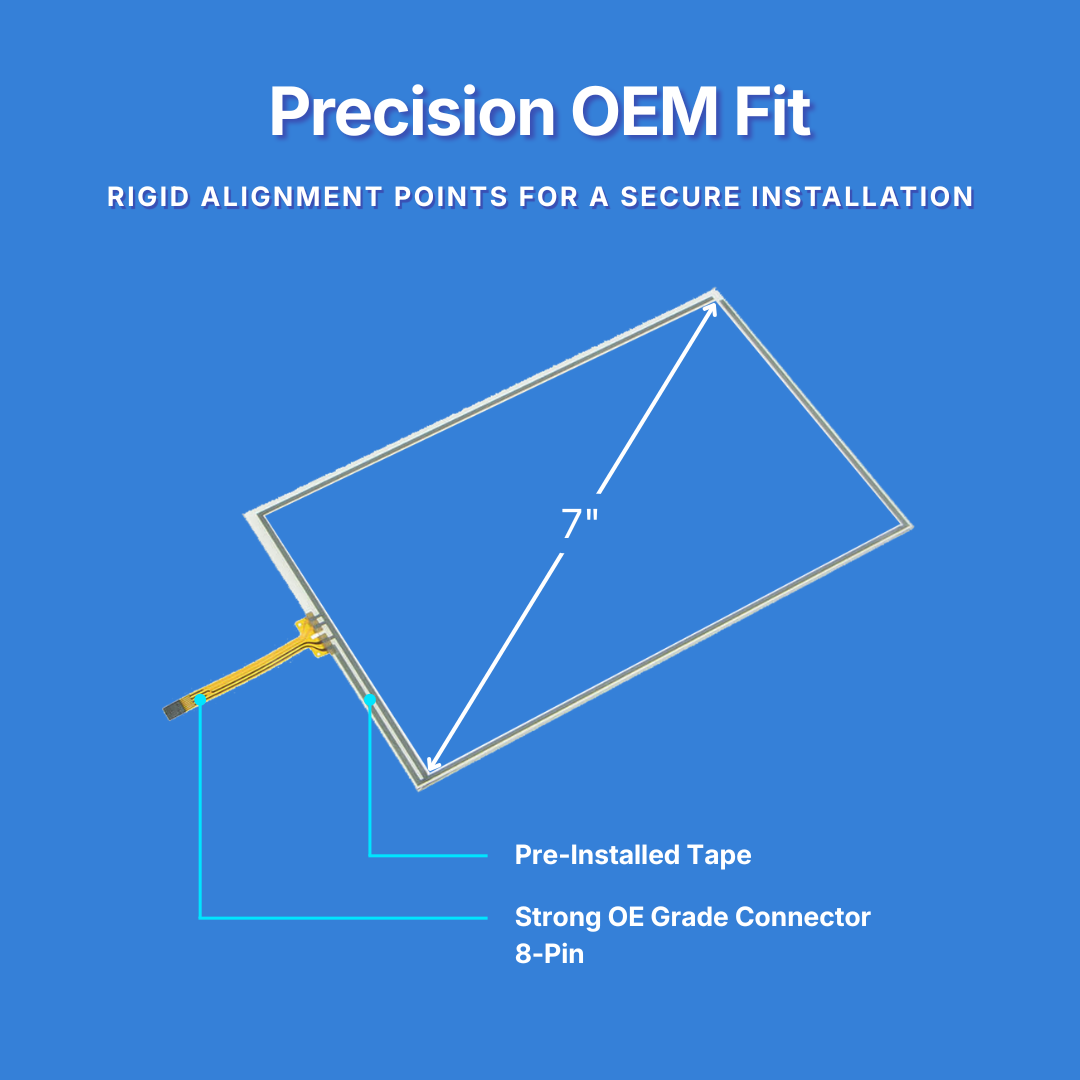 Precision OEM Fit

RIGID ALIGNMENT POINTS FOR A SECURE INSTALLATION

7"

Pre-Installed Tape

Strong OE Grade Connector
8-Pin